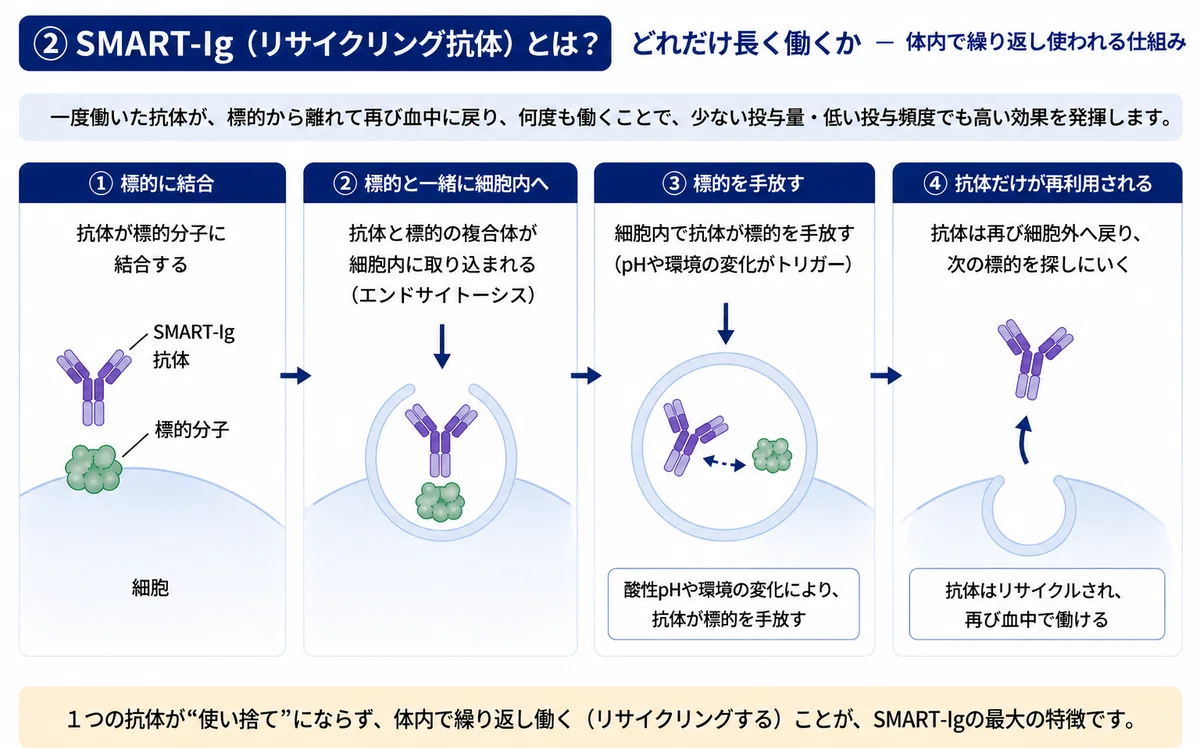 ② SMART-Ig（リサイクリング抗体）とは？ どれだけ長く働くか ― 体内で繰り返し使われる仕組み

一度働いた抗体が、標的から離れて再び血中に戻り、何度も働くことで、少ない投与量・低い投与頻度でも高い効果を発揮します。

① 標的に結合

抗体が標的分子に結合する

SMART-Ig 抗体

標的分子

細胞

② 標的と一緒に細胞内へ

抗体と標的の複合体が細胞内に取り込まれる（エンドサイトーシス）

③ 標的を手放す

細胞内で抗体が標的を手放す（pHや環境の変化がトリガー）

酸性pHや環境の変化により、抗体が標的を手放す

④ 抗体だけが再利用される

抗体は再び細胞外へ戻り、次の標的を探しにいく

抗体はリサイクルされ、再び血中で働ける

１つの抗体が“使い捨て”にならず、体内で繰り返し働く（リサイクリングする）ことが、SMART-Igの最大の特徴です。